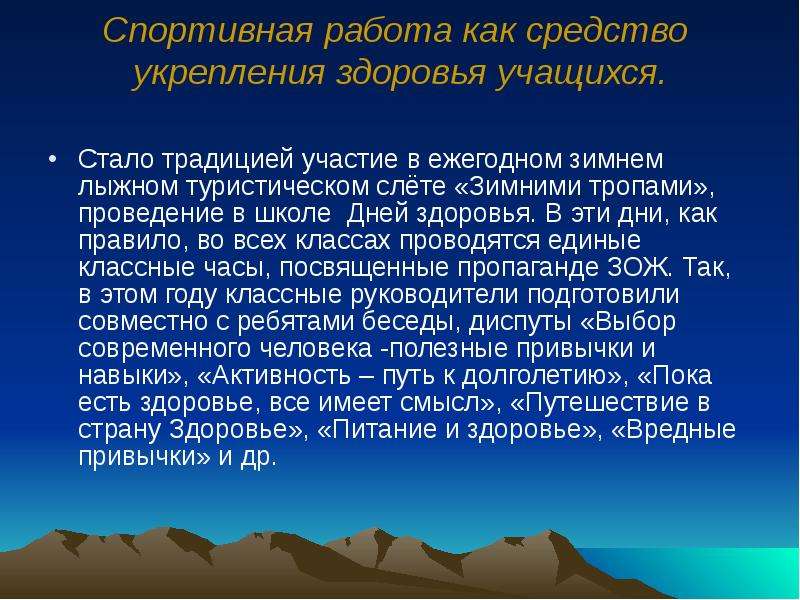 Спортивная работа как средство укрепления здоровья учащихся.

• Стало традицией участие в ежегодном зимнем лыжном туристическом слёте «Зимними тропами», проведение в школе  Дней здоровья. В эти дни, как правило, во всех классах проводятся единые классные часы, посвященные пропаганде ЗОЖ. Так, в этом году классные руководители подготовили совместно с ребятами беседы, диспуты «Выбор современного человека -полезные привычки и навыки», «Активность – путь к долголетию», «Пока есть здоровье, все имеет смысл», «Путешествие в страну Здоровье», «Питание и здоровье», «Вредные привычки» и др.